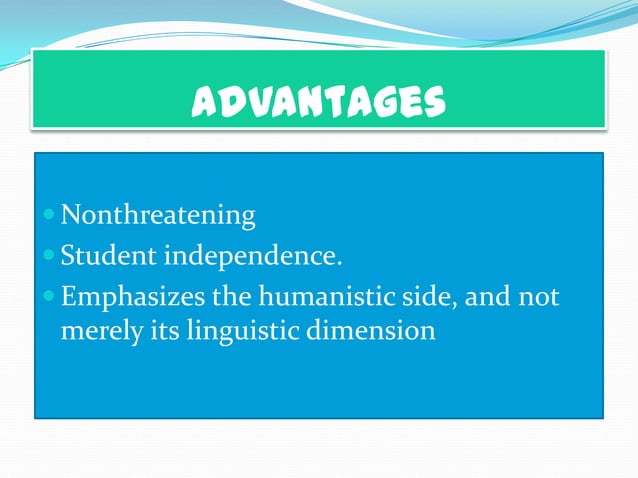 ADVANTAGES

- Nonthreatening
- Student independence.
- Emphasizes the humanistic side, and not merely its linguistic dimension